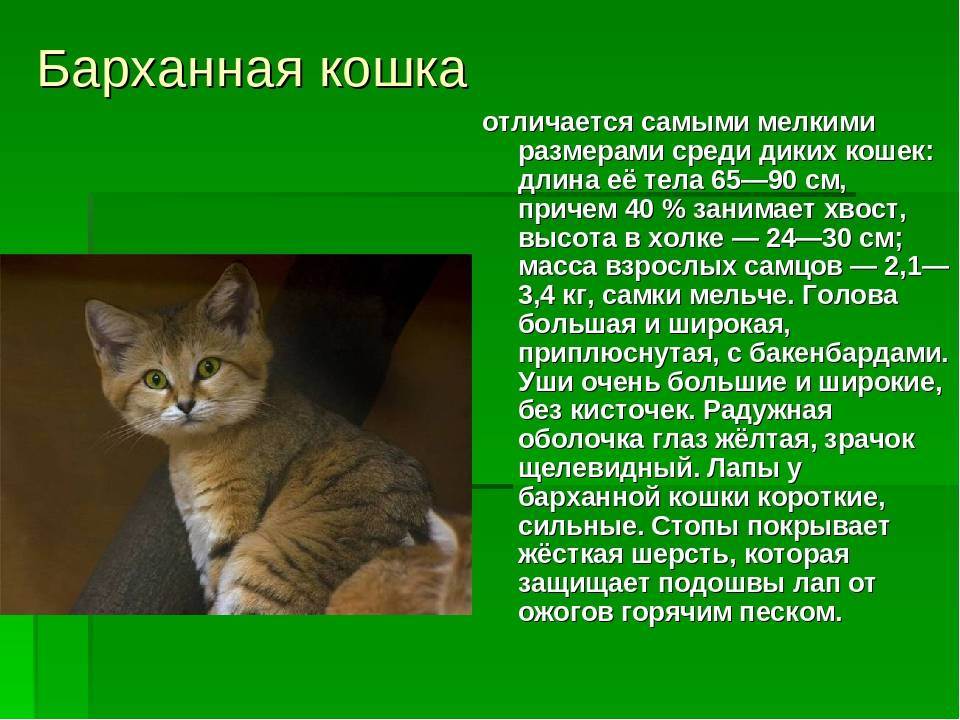 Барханная кошка

отличается самыми мелкими размерами среди диких кошек: длина её тела 65—90 см, причем 40 % занимает хвост, высота в холке — 24—30 см; масса взрослых самцов — 2,1—3,4 кг, самки мельче. Голова большая и широкая, приплюснутая, с бакенбардами. Уши очень большие и широкие, без кисточек. Радужная оболочка глаз жёлтая, зрачок щелевидный. Лапы у барханной кошки короткие, сильные. Стопы покрывает жёсткая шерсть, которая защищает подошвы лап от ожогов горячим песком.